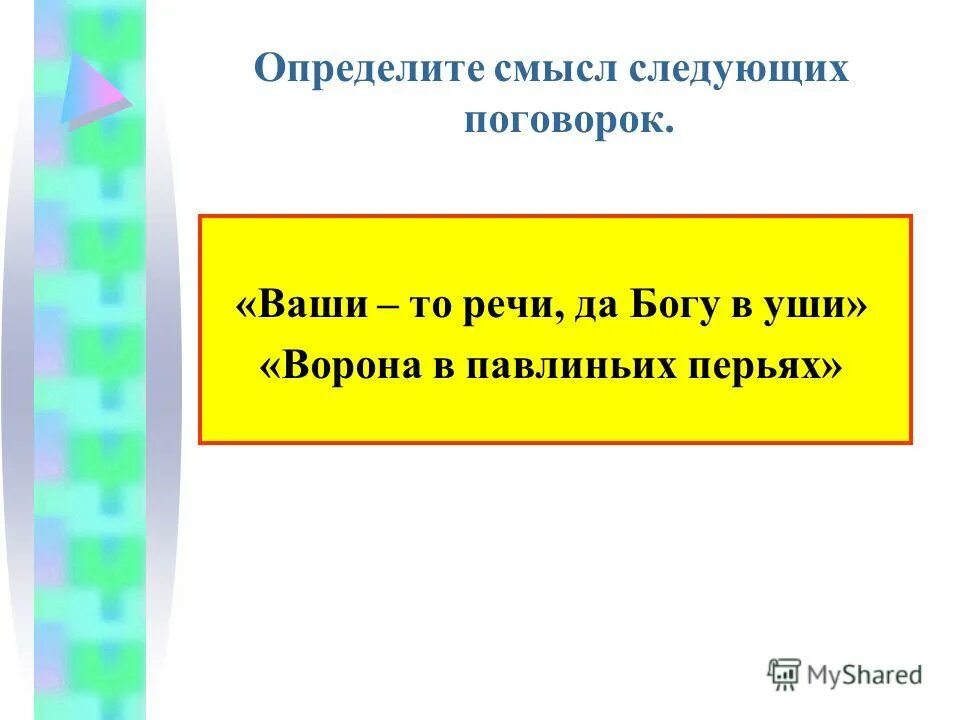 Определите смысл следующих поговорок.

«Ваши – то речи, да Богу в уши»
«Ворона в павлиньих перьях»

MyShared